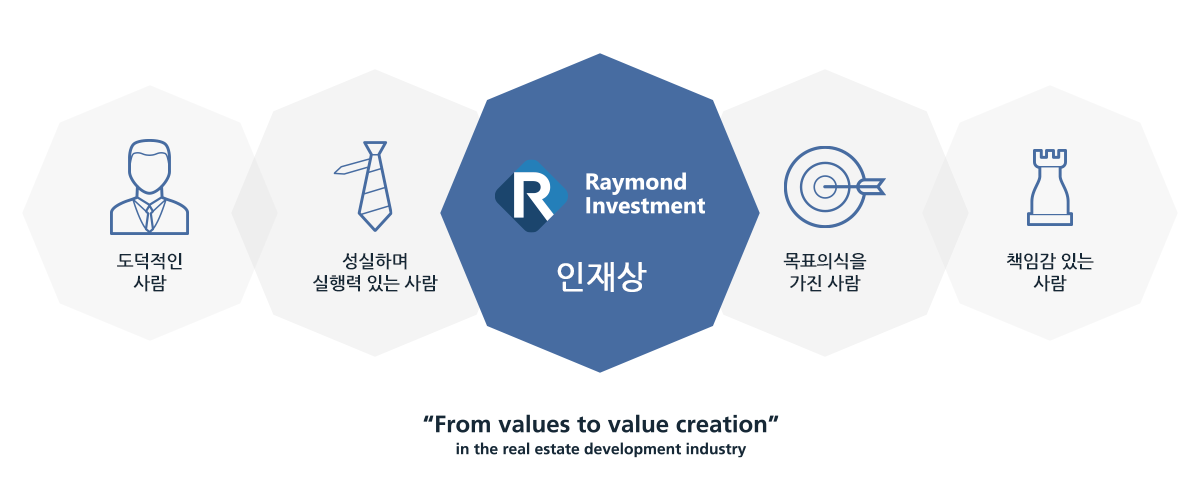 도덕적인
사람

성실하며
실행력 있는 사람

R Raymond Investment

인재상

목표의식을
가진 사람

책임감 있는
사람

“From values to value creation”
in the real estate development industry